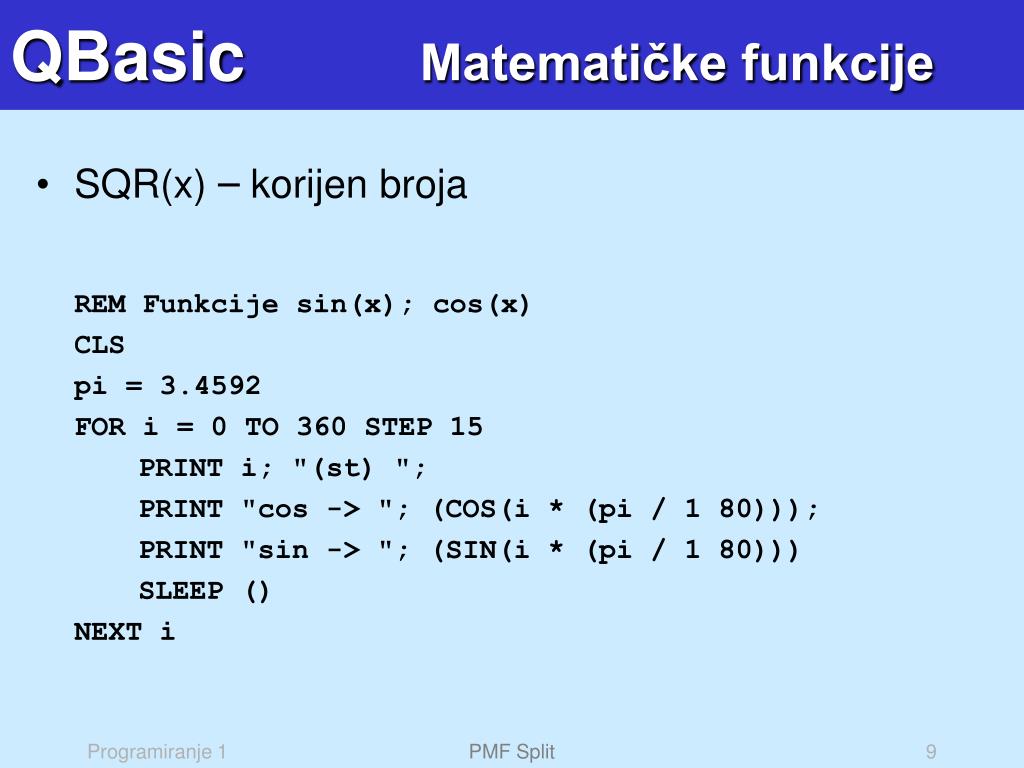 QBasic Matematičke funkcije

• SQR(x) – korijen broja

REM Funkcije sin(x); cos(x)
CLS
pi = 3.4592
FOR i = 0 TO 360 STEP 15
PRINT i; "(st) ";
PRINT "cos -> "; (COS(i * (pi / 1 80)));
PRINT "sin -> "; (SIN(i * (pi / 1 80)))
SLEEP ()
NEXT i

Programiranje 1
PMF Split
9